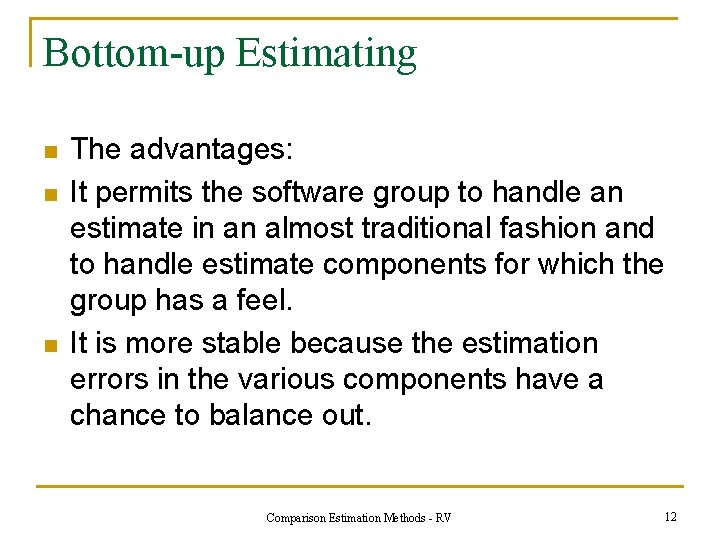 Bottom-up Estimating

- The advantages:
- It permits the software group to handle an estimate in an almost traditional fashion and to handle estimate components for which the group has a feel.
- It is more stable because the estimation errors in the various components have a chance to balance out.

Comparison Estimation Methods - RV

12